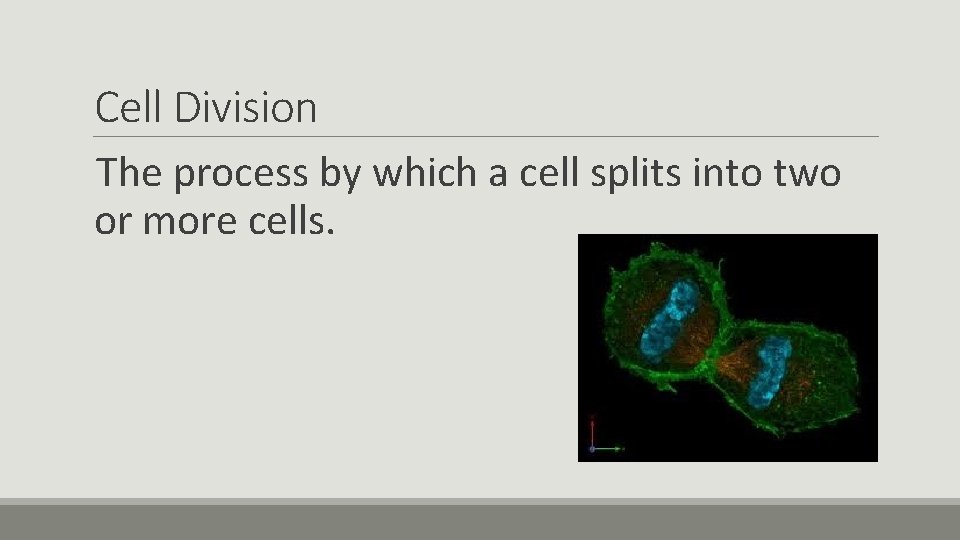 Cell Division

The process by which a cell splits into two or more cells.